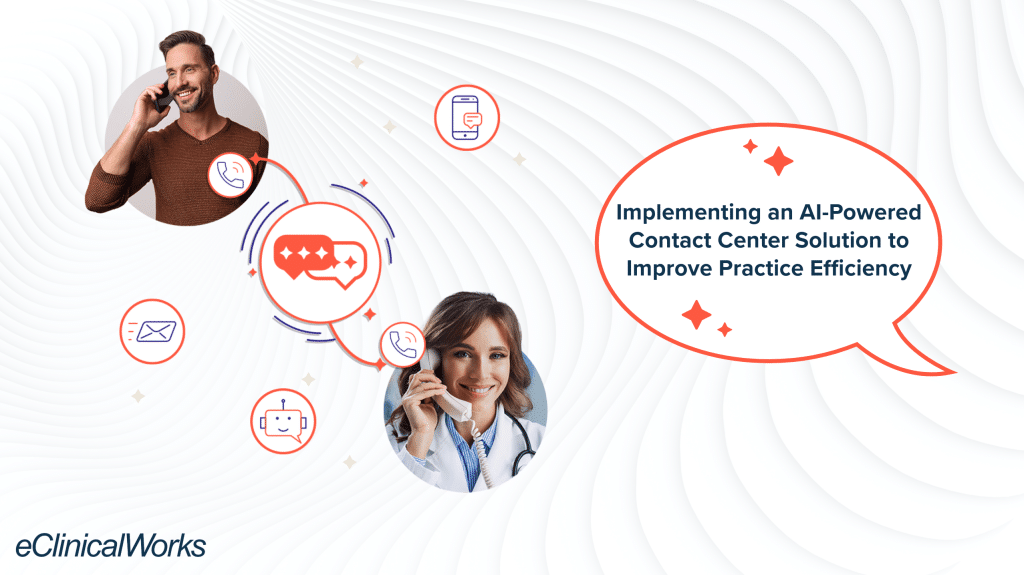 Implementing an AI-Powered Contact Center Solution to Improve Practice Efficiency

eClinicalWorks